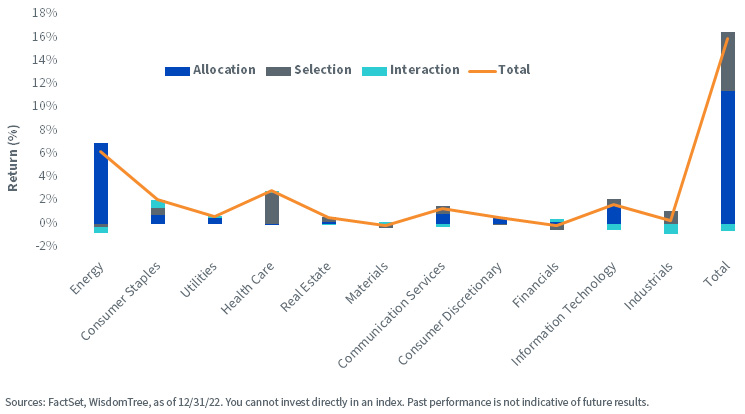 18%
16%
14%
12%
10%
8%
6%
4%
2%
0%
-2%

Return (%)

Allocation Selection Interaction Total

Energy
Consumer Staples
Utilities
Health Care
Real Estate
Materials
Communication Services
Consumer Discretionary
Financials
Information Technology
Industrials
Total

Sources: FactSet, WisdomTree, as of 12/31/22. You cannot invest directly in an index. Past performance is not indicative of future results.